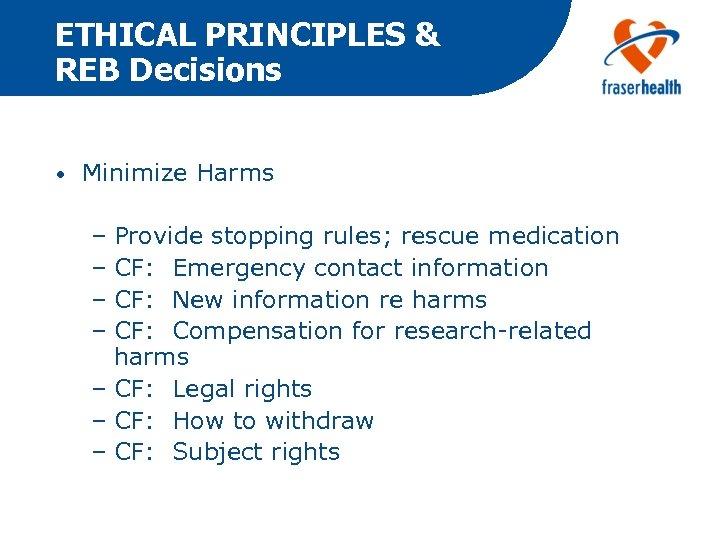 ETHICAL PRINCIPLES & REB Decisions

fraserhealth

• Minimize Harms

– Provide stopping rules; rescue medication
– CF: Emergency contact information
– CF: New information re harms
– CF: Compensation for research-related harms
– CF: Legal rights
– CF: How to withdraw
– CF: Subject rights